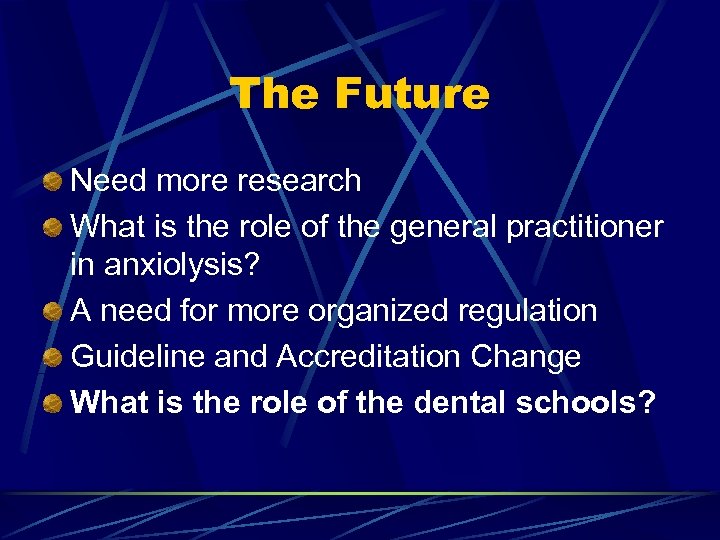 The Future

Need more research

What is the role of the general practitioner in anxiolysis?

A need for more organized regulation

Guideline and Accreditation Change

What is the role of the dental schools?